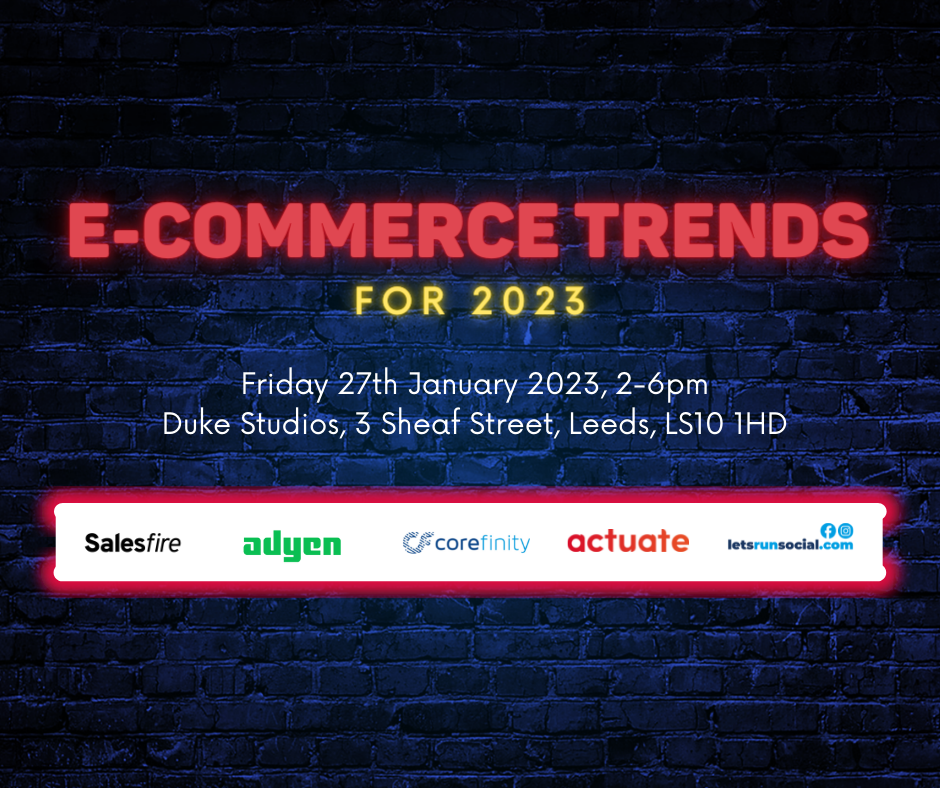 E-COMMERCE TRENDS
FOR 2023

Friday 27th January 2023, 2-6pm
Duke Studios, 3 Sheaf Street, Leeds, LS10 1HD

Salesfire adyen corefinity actuate letsrunsocial.com